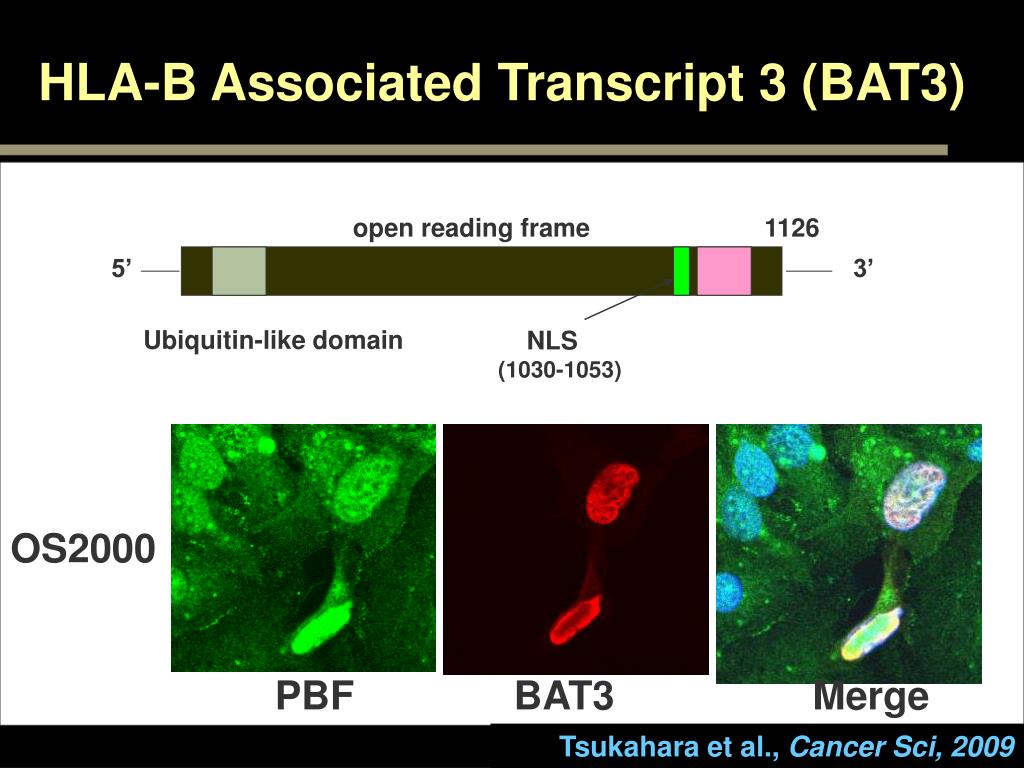 HLA-B Associated Transcript 3 (BAT3)

open reading frame

1126

5’

3’

Ubiquitin-like domain

NLS
(1030-1053)

OS2000

PBF

BAT3

Merge

Tsukahara et al., Cancer Sci, 2009